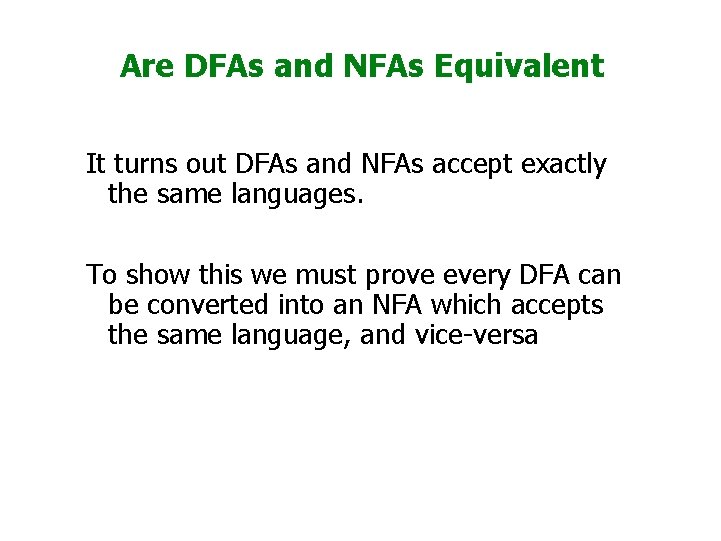 Are DFAs and NFAs Equivalent

It turns out DFAs and NFAs accept exactly the same languages.

To show this we must prove every DFA can be converted into an NFA which accepts the same language, and vice-versa